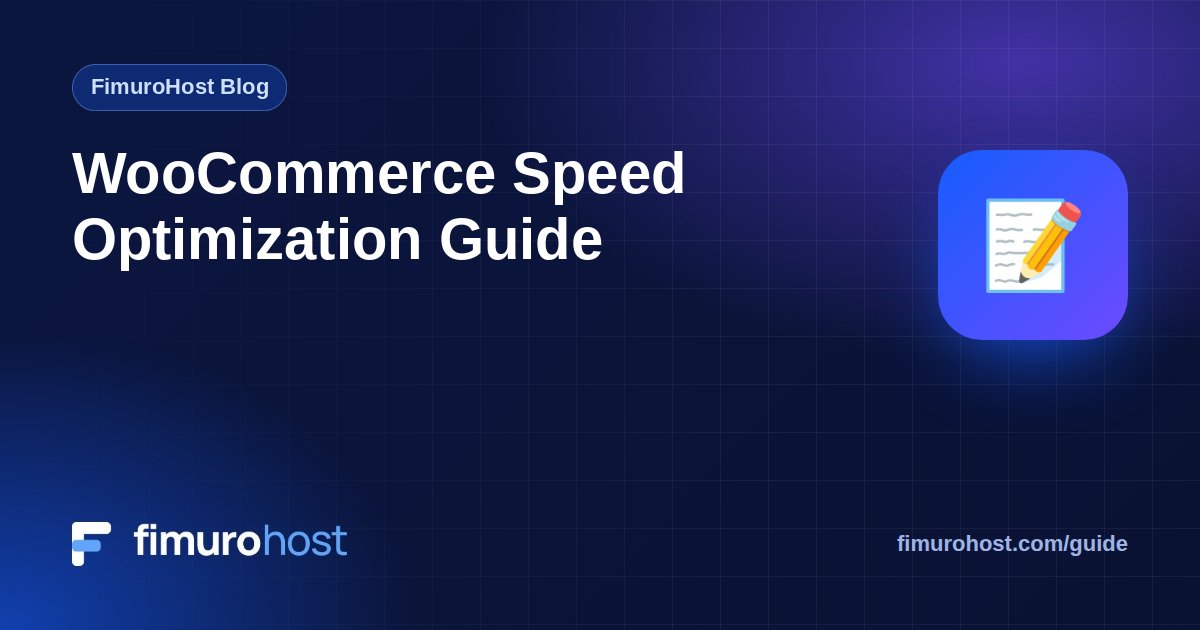 FimuroHost Blog

WooCommerce Speed Optimization Guide

fimurohost

fimurohost.com/guide